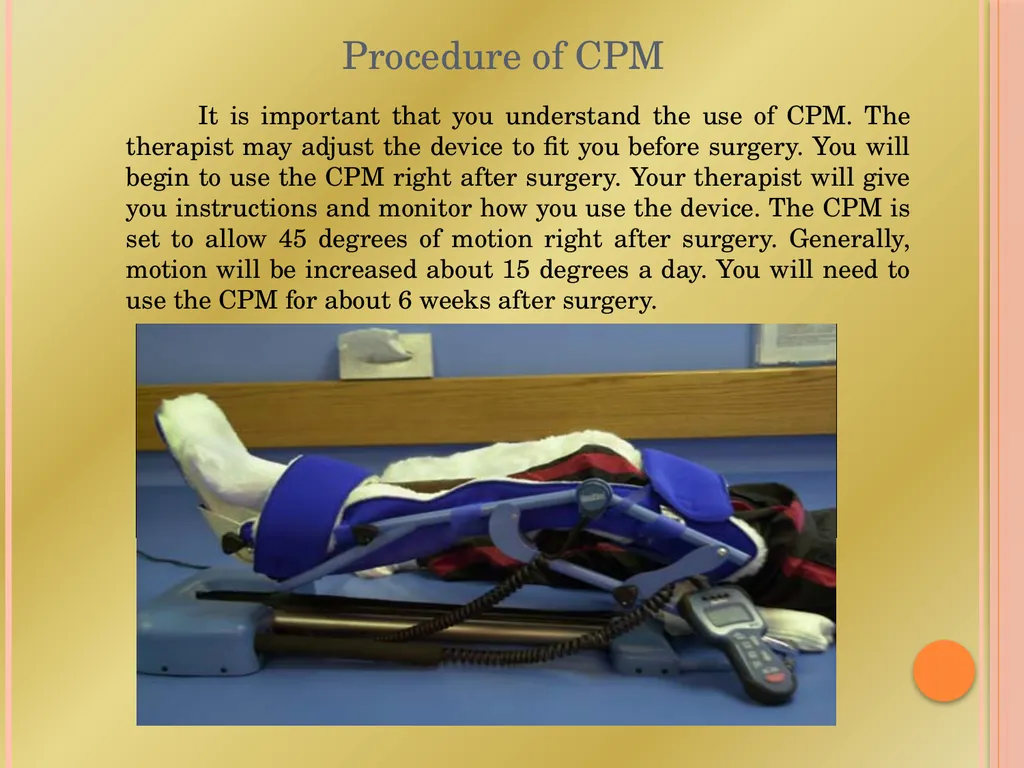 Procedure of CPM

It is important that you understand the use of CPM. The therapist may adjust the device to fit you before surgery. You will begin to use the CPM right after surgery. Your therapist will give you instructions and monitor how you use the device. The CPM is set to allow 45 degrees of motion right after surgery. Generally, motion will be increased about 15 degrees a day. You will need to use the CPM for about 6 weeks after surgery.